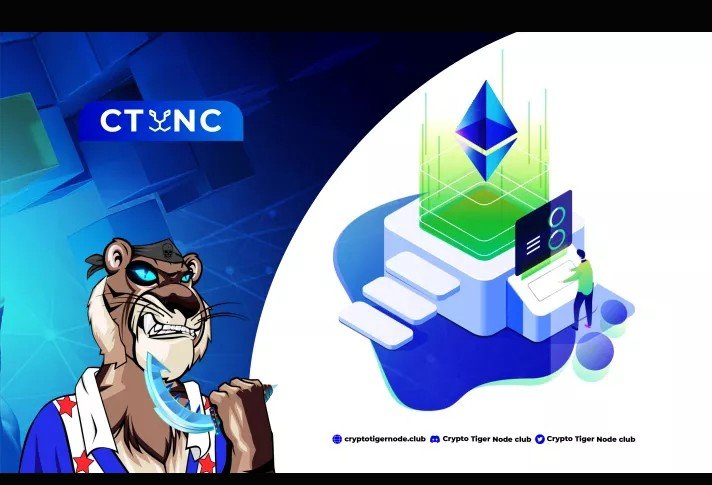 CTNC

cryptotigernode.club Crypto Tiger Node club Crypto Tiger Node club